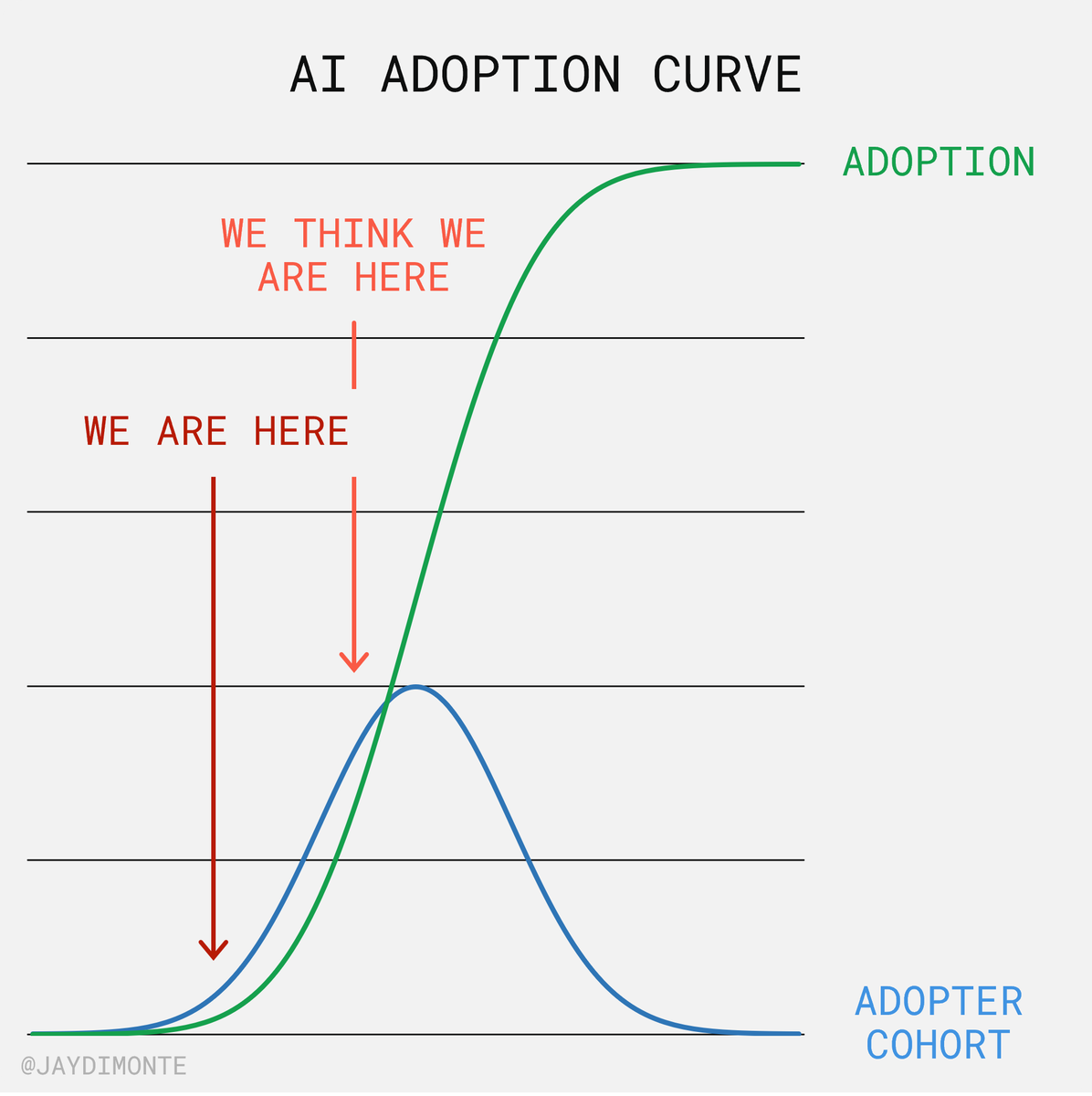 AI ADOPTION CURVE

ADOPTION

WE THINK WE ARE HERE

WE ARE HERE

ADOPTER COHORT

@JAYDIMONTE